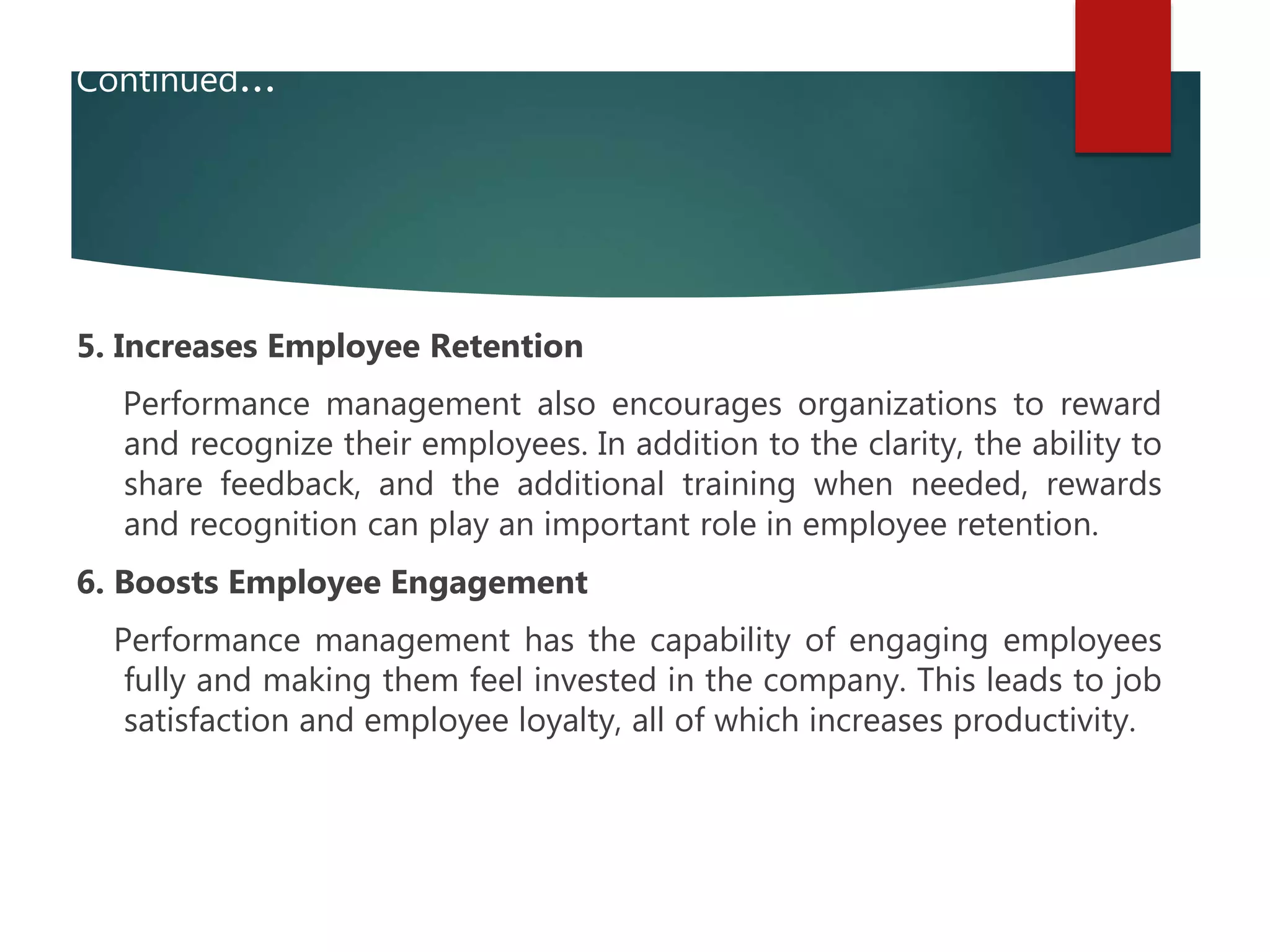 Continued…

5. Increases Employee Retention

Performance management also encourages organizations to reward and recognize their employees. In addition to the clarity, the ability to share feedback, and the additional training when needed, rewards and recognition can play an important role in employee retention.

6. Boosts Employee Engagement

Performance management has the capability of engaging employees fully and making them feel invested in the company. This leads to job satisfaction and employee loyalty, all of which increases productivity.